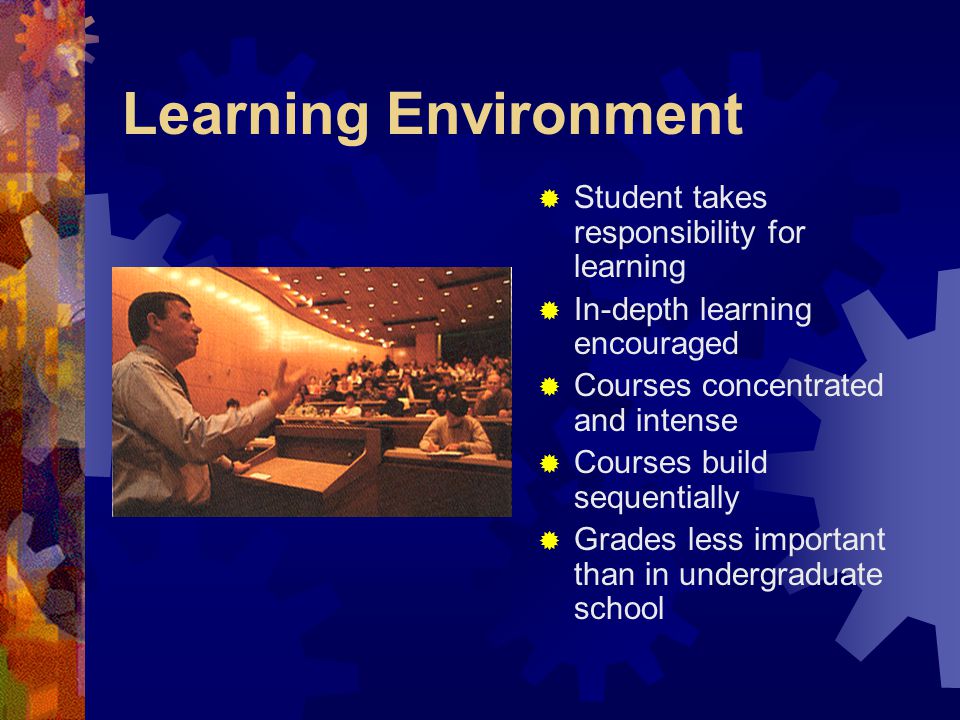 Learning Environment

Student takes responsibility for learning
In-depth learning encouraged
Courses concentrated and intense
Courses build sequentially
Grades less important than in undergraduate school